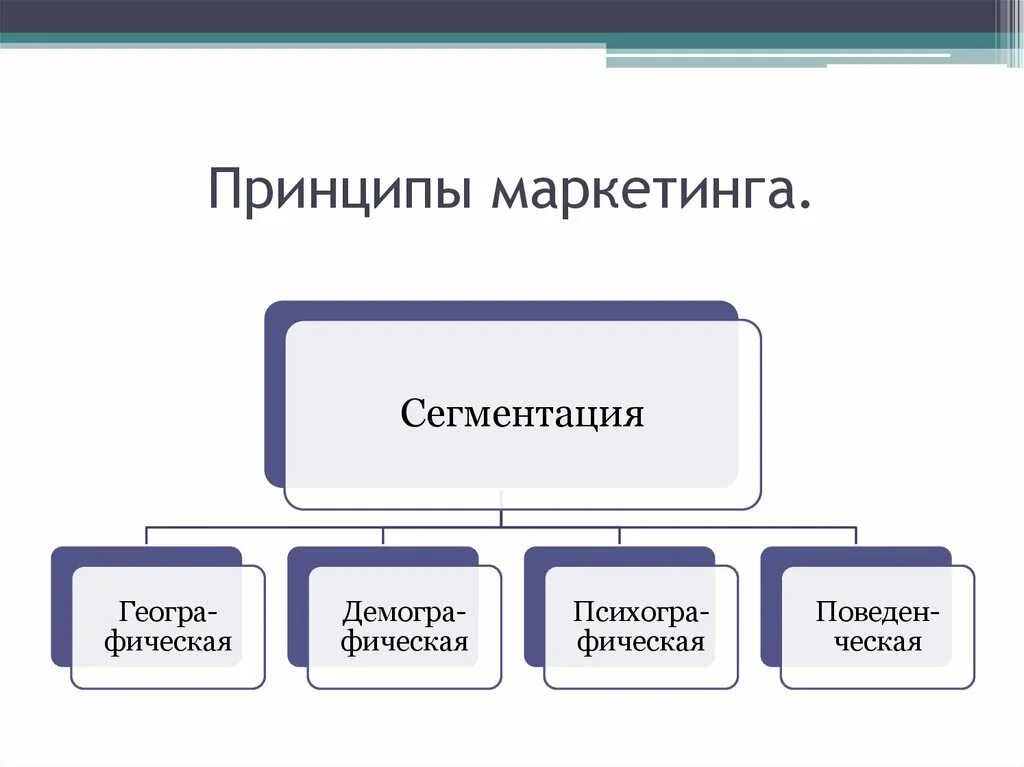 Принципы маркетинга.

Сегментация

Географическая

Демографическая

Психографическая

Поведенческая